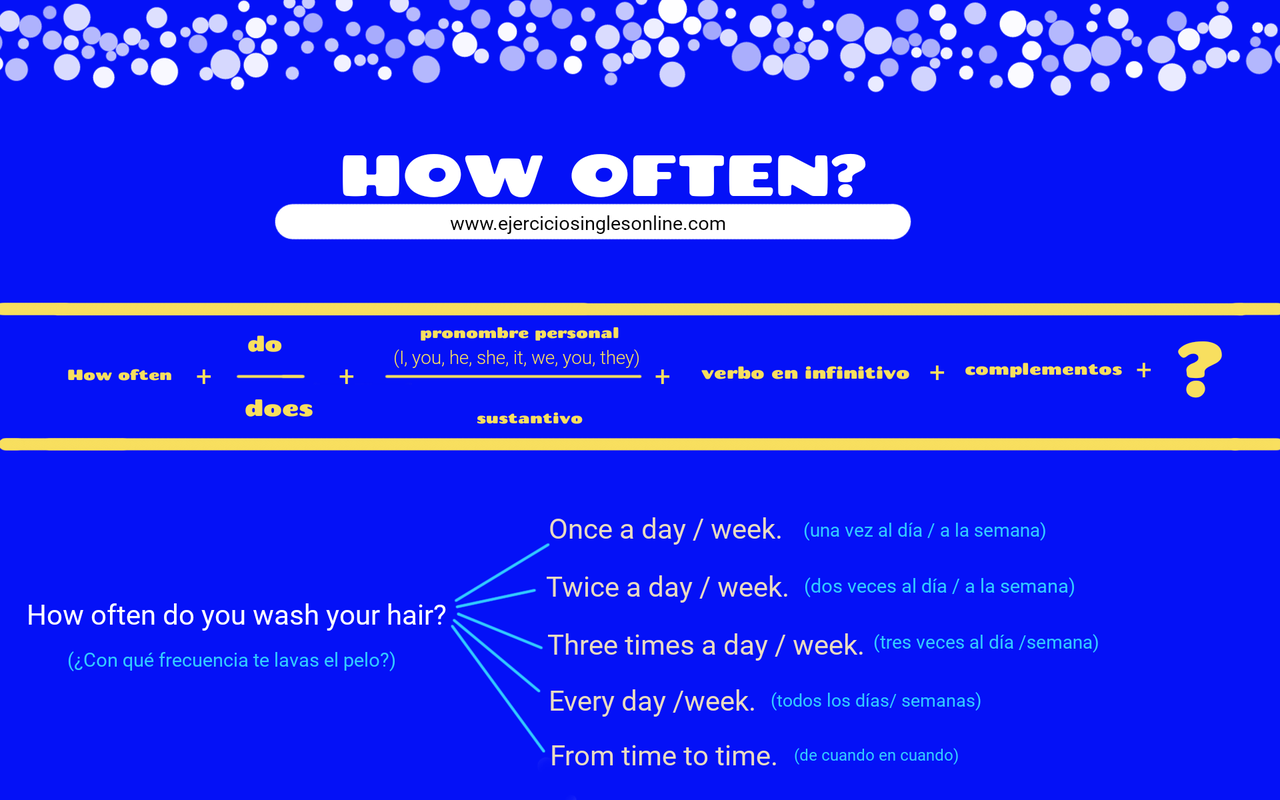 HOW OFTEN?

www.ejerciciosinglesonline.com

How often + do / does + pronombre personal (I, you, he, she, it, we, you, they) / sustantivo + verbo en infinitivo + complementos + ?

How often do you wash your hair?

(¿Con qué frecuencia te lavas el pelo?)

Once a day / week. (una vez al día / a la semana)

Twice a day / week. (dos veces al día / a la semana)

Three times a day / week. (tres veces al día /semana)

Every day /week. (todos los días/ semanas)

From time to time. (de cuando en cuando)